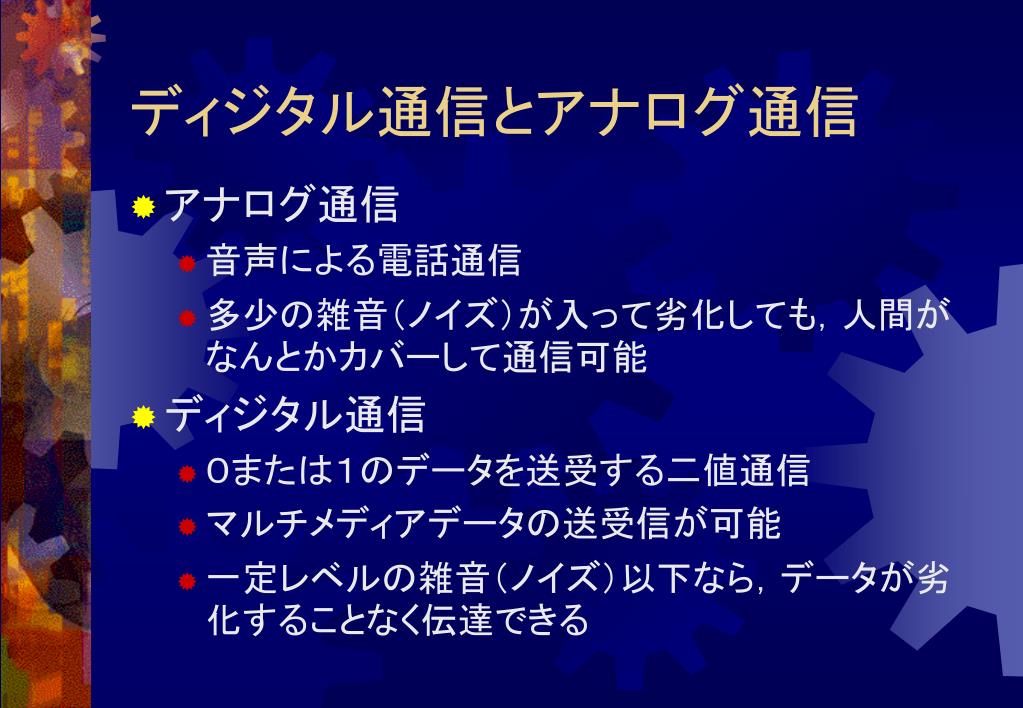 ディジタル通信とアナログ通信

アナログ通信

音声による電話通信

多少の雑音（ノイズ）が入って劣化しても，人間がなんとかカバーして通信可能

ディジタル通信

0または1のデータを送受する二値通信

マルチメディアデータの送受信が可能

一定レベルの雑音（ノイズ）以下なら，データが劣化することなく伝達できる